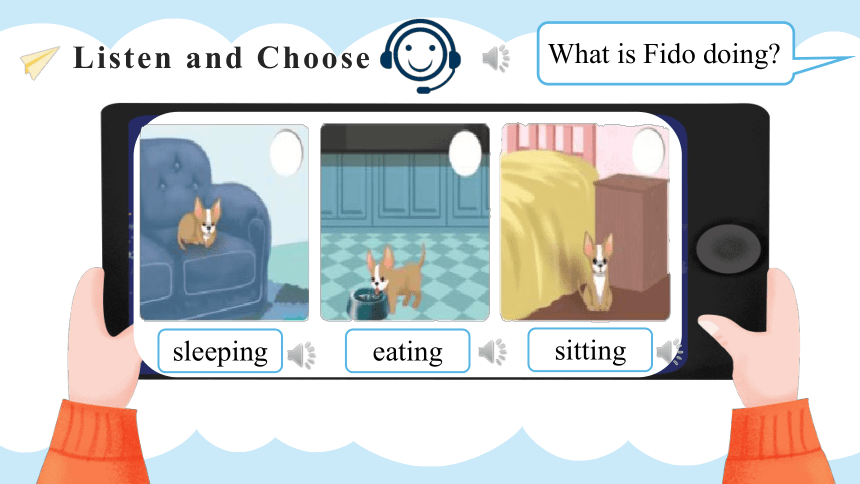 Listen and Choose

What is Fido doing?

sleeping

eating

sitting